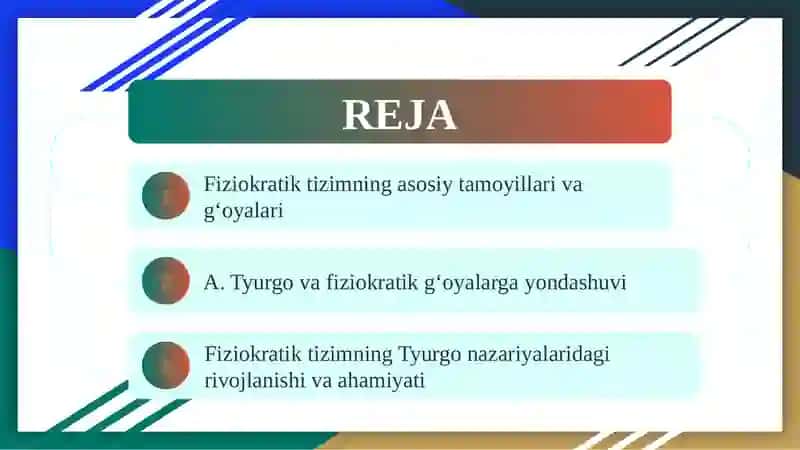 REJA

Fiziokratik tizimning asosiy tamoyillari va g‘oyalari

A. Tyurgo va fiziokratik g‘oyalarga yondashuvi

Fiziokratik tizimning Tyurgo nazariyalaridagi rivojlanishi va ahamiyati